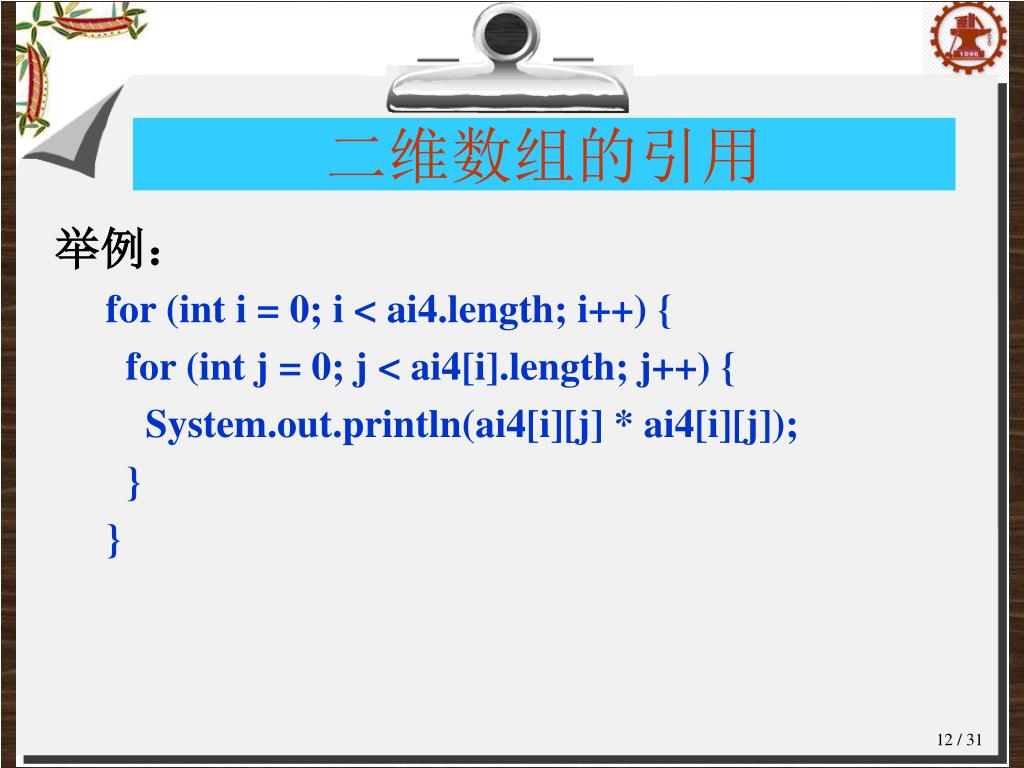 二维数组的引用

举例：

for (int i = 0; i < ai4.length; i++) {
  for (int j = 0; j < ai4[i].length; j++) {
    System.out.println(ai4[i][j] * ai4[i][j]);
  }
}

12 / 31